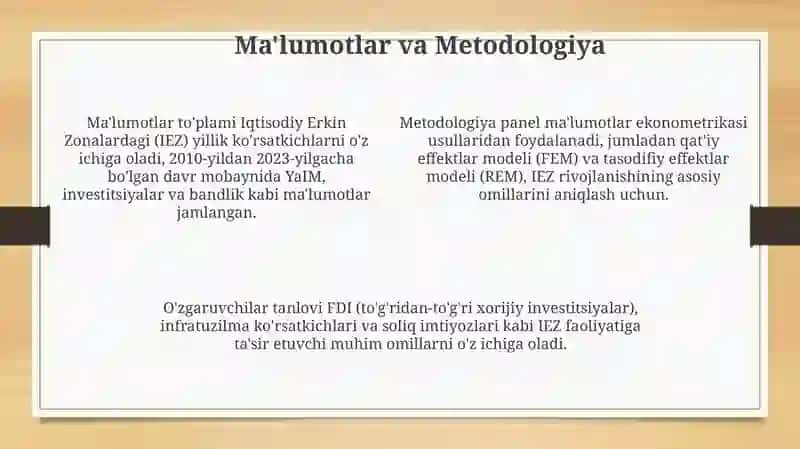 Ma'lumotlar va Metodologiya

Ma'lumotlar to'plami Iqtisodiy Erkin Zonalardagi (IEZ) yillik ko'rsatkichlarni o'z ichiga oladi, 2010-yildan 2023-yilgacha bo'lgan davr mobaynida YaIM, investitsiyalar va bandlik kabi ma'lumotlar jamlangan.

Metodologiya panel ma'lumotlar ekonometrikasi usullaridan foydalanadi, jumladan qat'iy effektlar modeli (FEM) va tasodifiy effektlar modeli (REM), IEZ rivojlanishining asosiy omillarini aniqlash uchun.

O'zgaruvchilar tanlovi FDI (to'g'ridan-to'g'ri xorijiy investitsiyalar), infratuzilma ko'rsatkichlari va soliq imtiyozlari kabi IEZ faoliyatiga ta'sir etuvchi muhim omillarni o'z ichiga oladi.